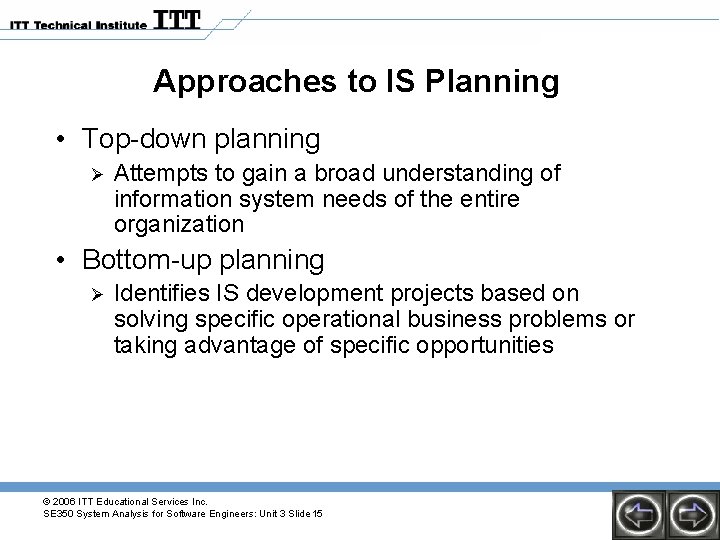 ITT Technical Institute ITT

Approaches to IS Planning

• Top-down planning
  ➢ Attempts to gain a broad understanding of information system needs of the entire organization
• Bottom-up planning
  ➢ Identifies IS development projects based on solving specific operational business problems or taking advantage of specific opportunities

© 2006 ITT Educational Services Inc.
SE350 System Analysis for Software Engineers: Unit 3 Slide 15